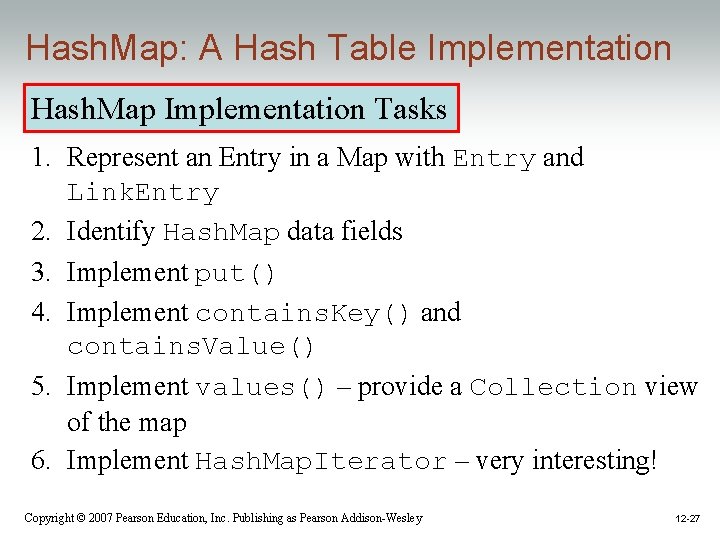 HashMap: A Hash Table Implementation

HashMap Implementation Tasks

1. Represent an Entry in a Map with Entry and LinkEntry
2. Identify HashMap data fields
3. Implement put()
4. Implement containsKey() and containsValue()
5. Implement values() – provide a Collection view of the map
6. Implement HashMapIterator – very interesting!

Copyright © 2007 Pearson Education, Inc. Publishing as Pearson Addison-Wesley

12-27